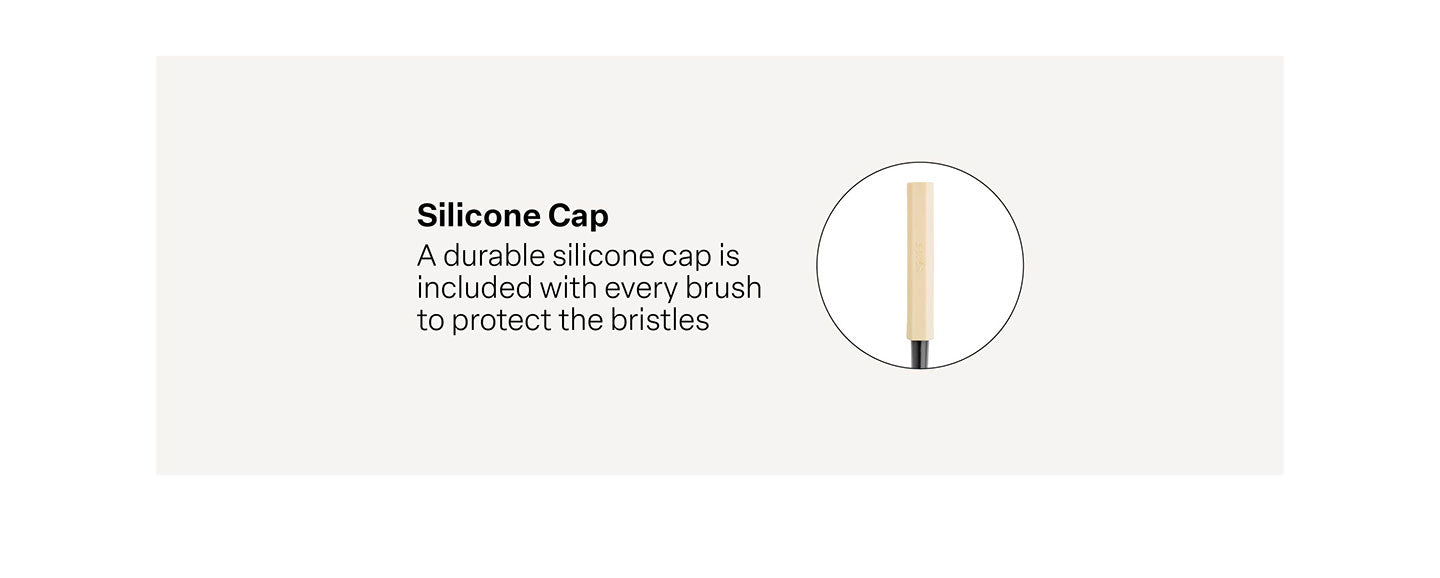 Silicone Cap

A durable silicone cap is included with every brush to protect the bristles